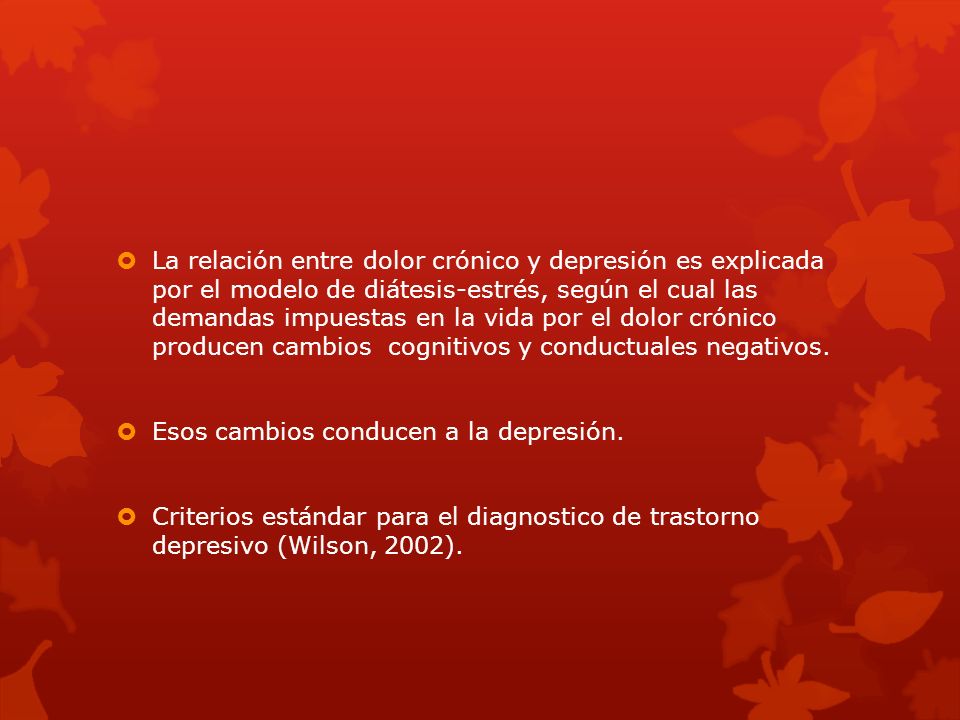 La relación entre dolor crónico y depresión es explicada por el modelo de diátesis-estrés, según el cual las demandas impuestas en la vida por el dolor crónico producen cambios cognitivos y conductuales negativos.

Esos cambios conducen a la depresión.

Criterios estándar para el diagnostico de trastorno depresivo (Wilson, 2002).